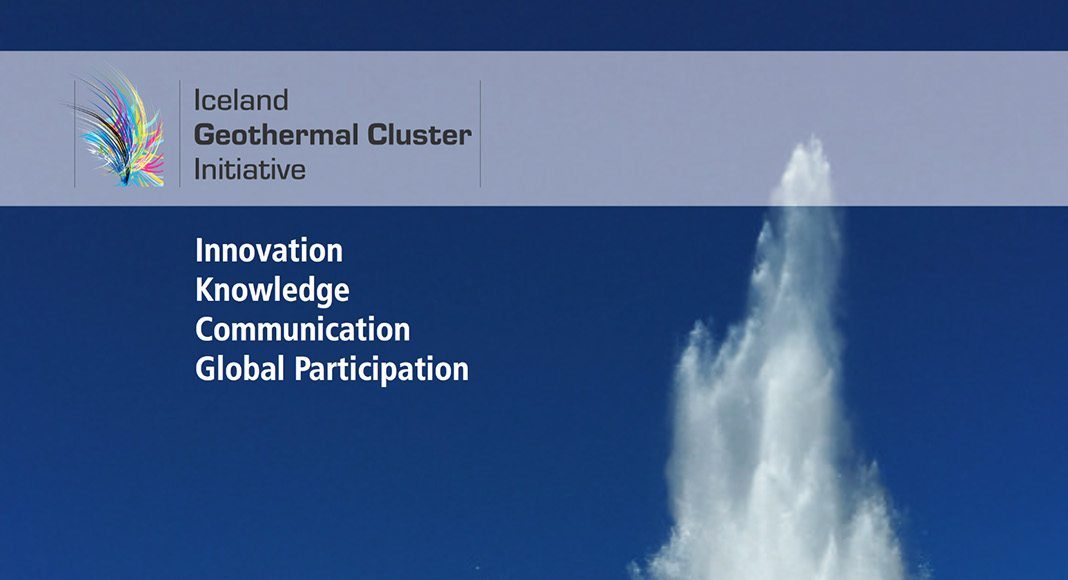 Iceland
Geothermal Cluster
Initiative

Innovation
Knowledge
Communication
Global Participation